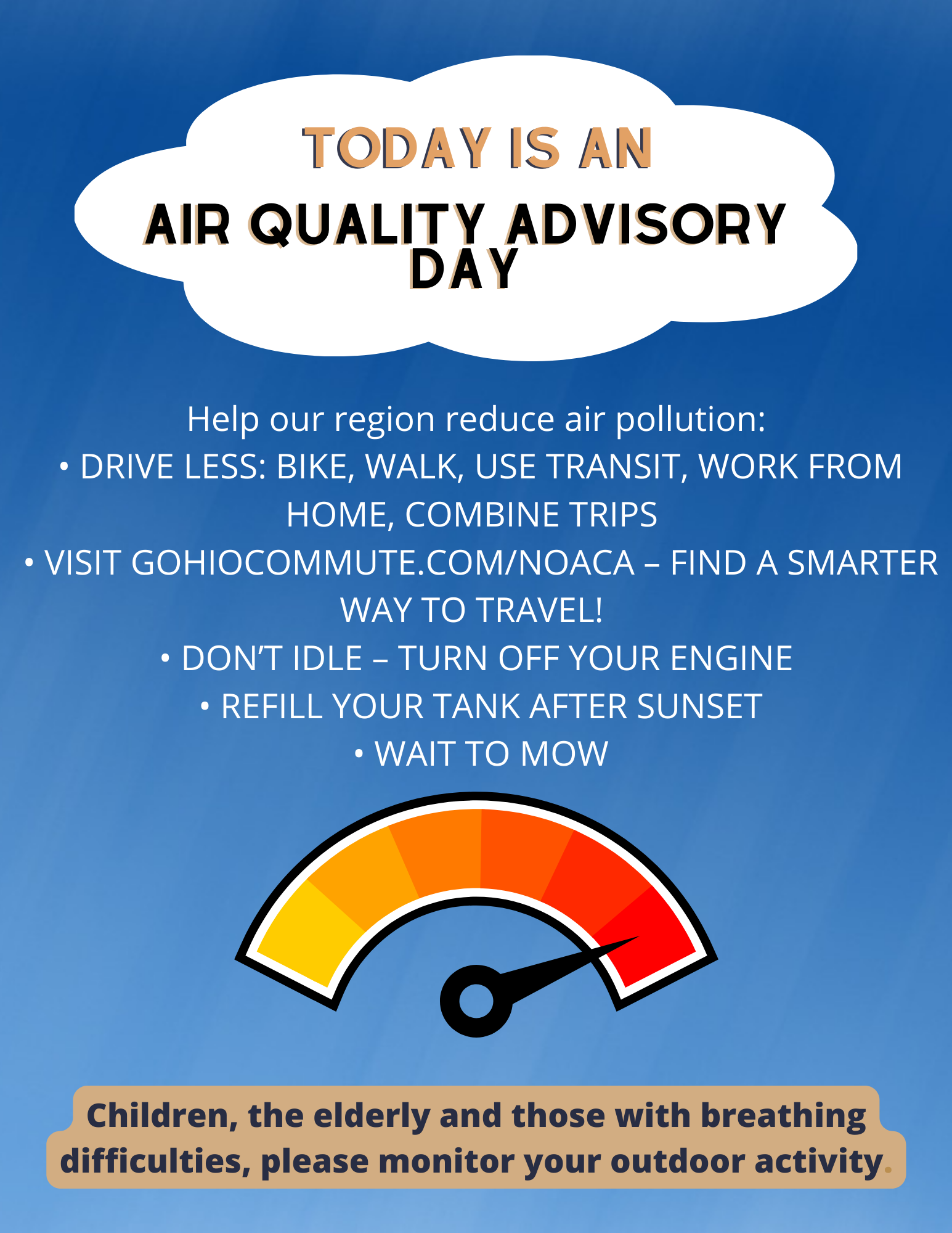 TODAY IS AN
AIR QUALITY ADVISORY DAY

Help our region reduce air pollution:
• DRIVE LESS: BIKE, WALK, USE TRANSIT, WORK FROM HOME, COMBINE TRIPS
• VISIT GOHIOCOMMUTE.COM/NOACA – FIND A SMARTER WAY TO TRAVEL!
• DON'T IDLE – TURN OFF YOUR ENGINE
• REFILL YOUR TANK AFTER SUNSET
• WAIT TO MOW

Children, the elderly and those with breathing difficulties, please monitor your outdoor activity.